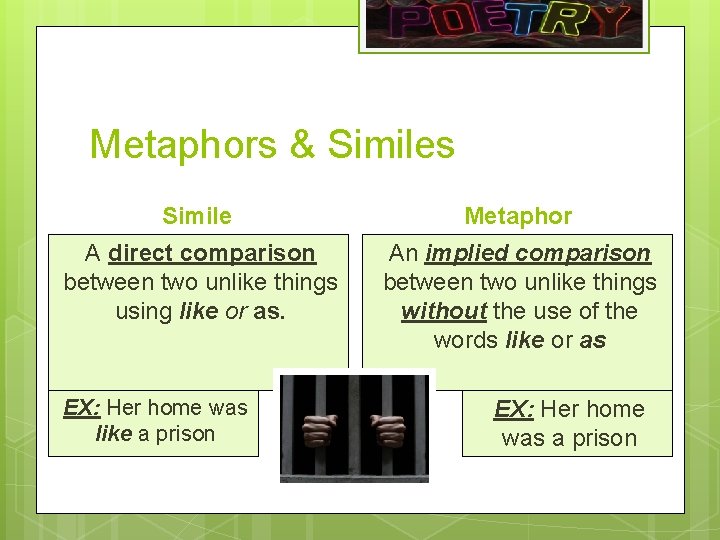 POETRY

Metaphors & Similes

Simile

A direct comparison between two unlike things using like or as.

EX: Her home was like a prison

Metaphor

An implied comparison between two unlike things without the use of the words like or as

EX: Her home was a prison